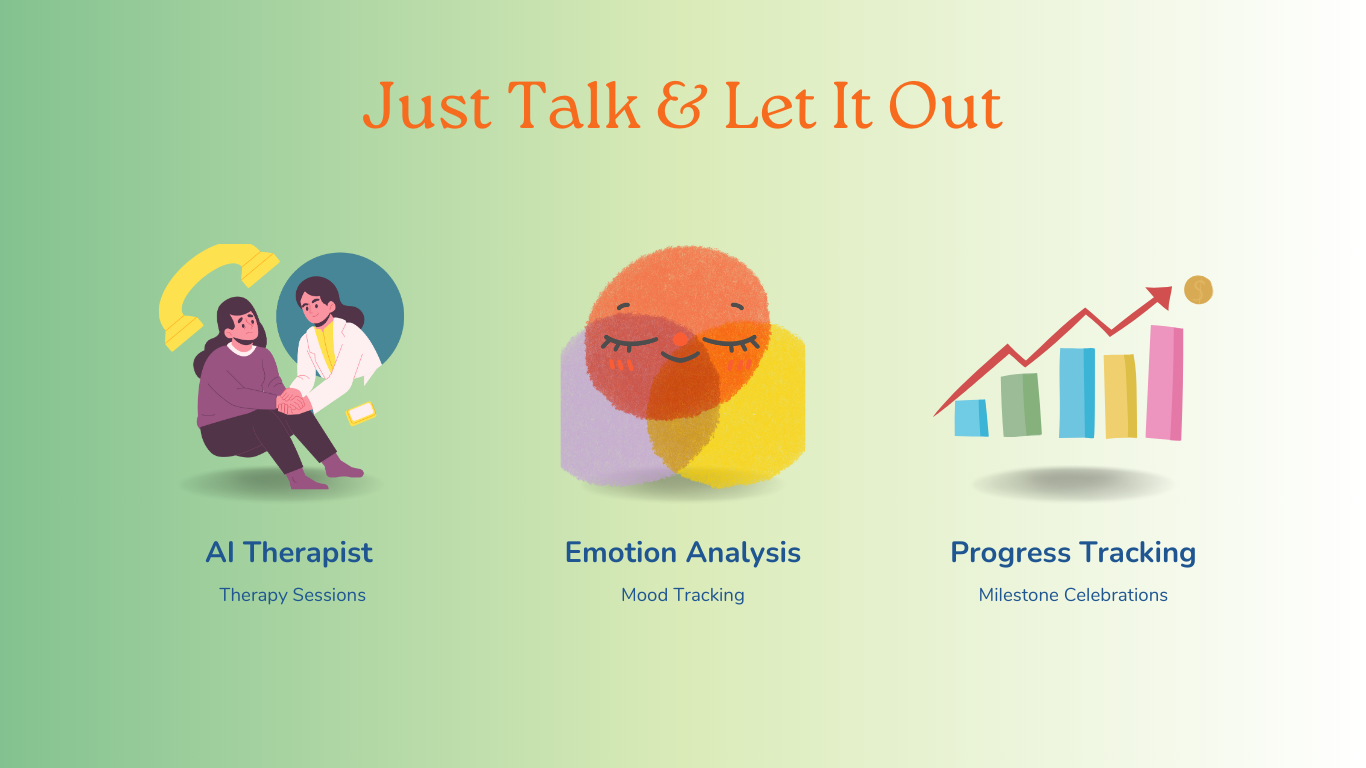 Just Talk & Let It Out

AI Therapist
Therapy Sessions

Emotion Analysis
Mood Tracking

Progress Tracking
Milestone Celebrations